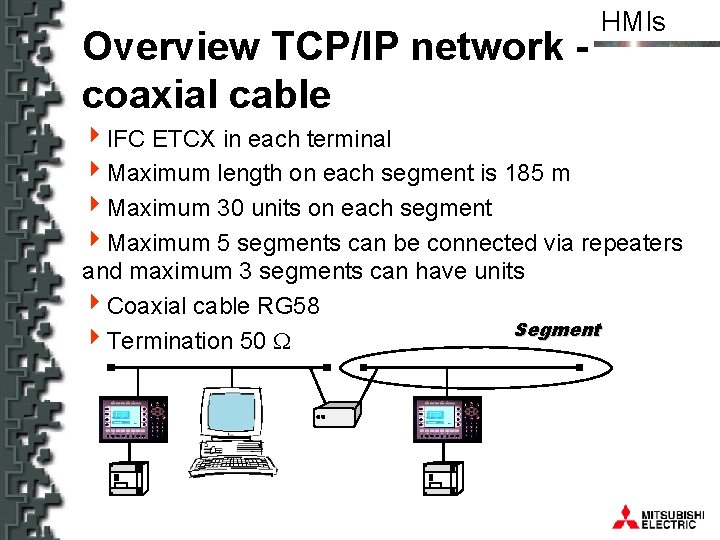 HMIs

Overview TCP/IP network - coaxial cable

IFC ETCX in each terminal

Maximum length on each segment is 185 m

Maximum 30 units on each segment

Maximum 5 segments can be connected via repeaters and maximum 3 segments can have units

Coaxial cable RG58

Termination 50 $\Omega$

Segment

MITSUBISHI ELECTRIC